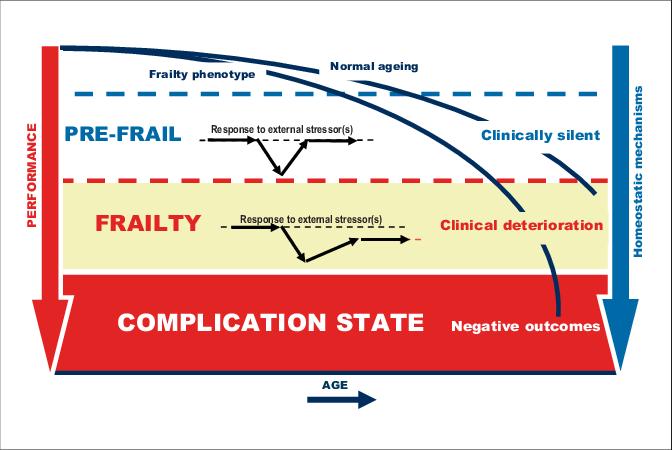 PERFORMANCE

Frailty phenotype

Normal ageing

PRE-FRAIL

Response to external stressor(s)

Clinically silent

FRAILTY

Response to external stressor(s)

Clinical deterioration

COMPLICATION STATE

Negative outcomes

Homeostatic mechanisms

AGE